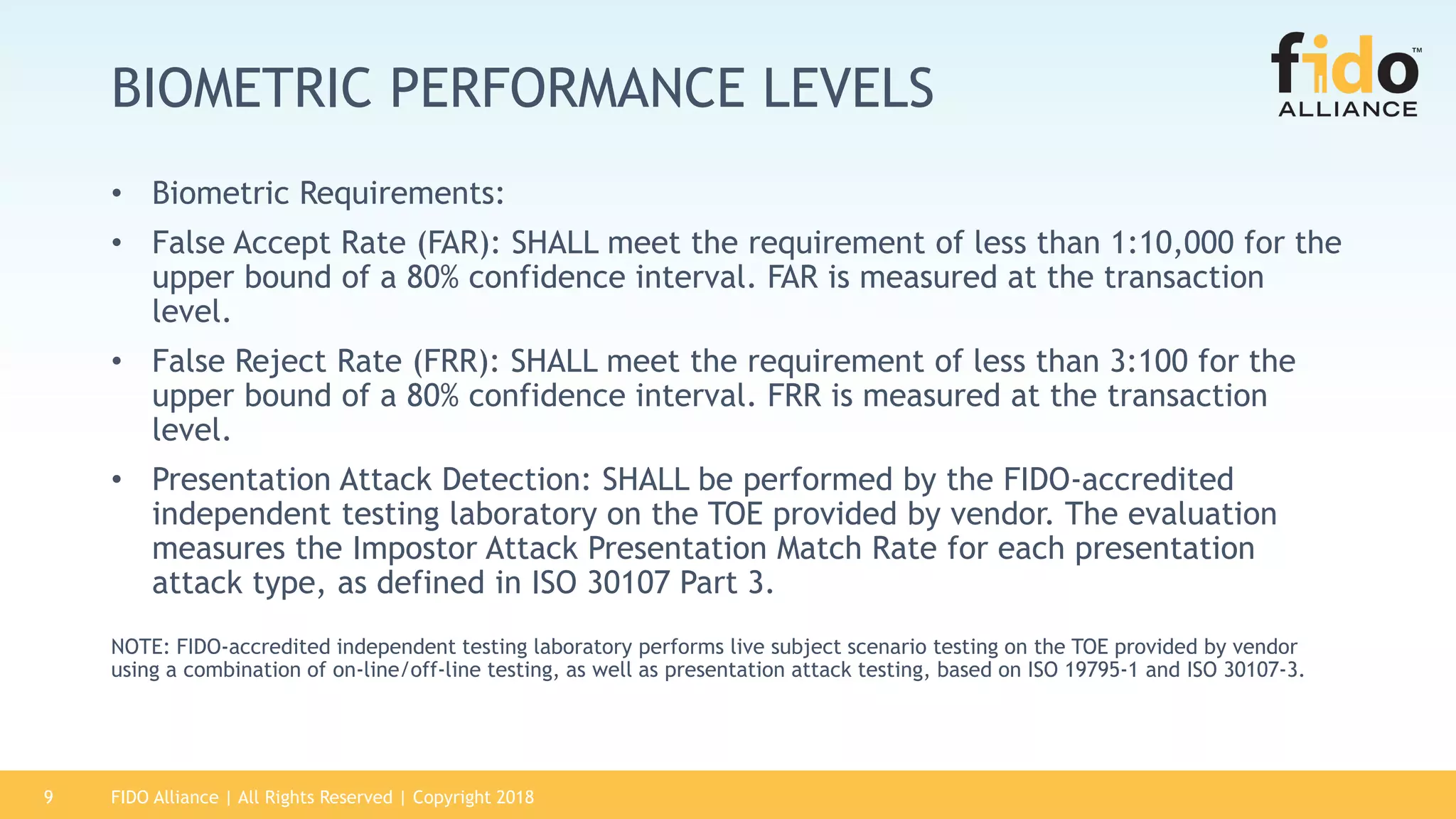 BIOMETRIC PERFORMANCE LEVELS

fido™ ALLIANCE

• Biometric Requirements:

• False Accept Rate (FAR): SHALL meet the requirement of less than 1:10,000 for the upper bound of a 80% confidence interval. FAR is measured at the transaction level.

• False Reject Rate (FRR): SHALL meet the requirement of less than 3:100 for the upper bound of a 80% confidence interval. FRR is measured at the transaction level.

• Presentation Attack Detection: SHALL be performed by the FIDO-accredited independent testing laboratory on the TOE provided by vendor. The evaluation measures the Impostor Attack Presentation Match Rate for each presentation attack type, as defined in ISO 30107 Part 3.

NOTE: FIDO-accredited independent testing laboratory performs live subject scenario testing on the TOE provided by vendor using a combination of on-line/off-line testing, as well as presentation attack testing, based on ISO 19795-1 and ISO 30107-3.

9 FIDO Alliance | All Rights Reserved | Copyright 2018